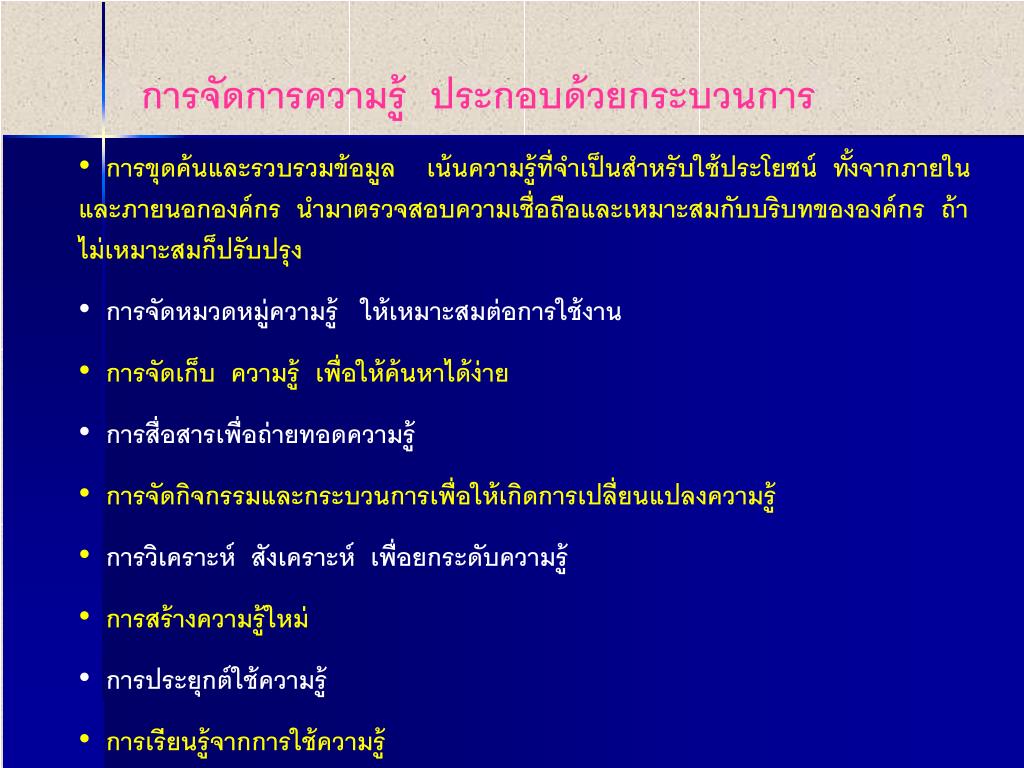 การจัดการความรู้  ประกอบด้วยกระบวนการ

• การขุดค้นและรวบรวมข้อมูล  เน้นความรู้ที่จำเป็นสำหรับใช้ประโยชน์  ทั้งจากภายในและภายนอกองค์กร  นำมาตรวจสอบความเชื่อถือและเหมาะสมกับบริบทขององค์กร  ถ้าไม่เหมาะสมก็ปรับปรุง

• การจัดหมวดหมู่ความรู้  ให้เหมาะสมต่อการใช้งาน

• การจัดเก็บ  ความรู้  เพื่อให้ค้นหาได้ง่าย

• การสื่อสารเพื่อถ่ายทอดความรู้

• การจัดกิจกรรมและกระบวนการเพื่อให้เกิดการเปลี่ยนแปลงความรู้

• การวิเคราะห์  สังเคราะห์  เพื่อยกระดับความรู้

• การสร้างความรู้ใหม่

• การประยุกต์ใช้ความรู้

• การเรียนรู้จากการใช้ความรู้